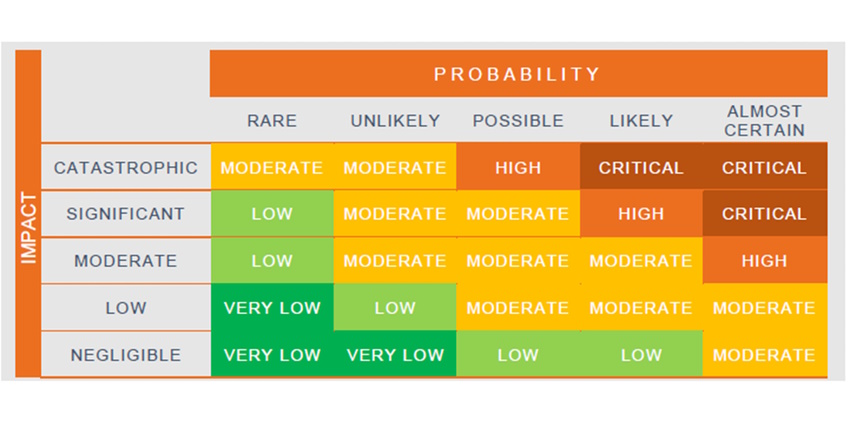 PROBABILITY

IMPACT

| | RARE | UNLIKELY | POSSIBLE | LIKELY | ALMOST CERTAIN |
|---|---|---|---|---|---|
| CATASTROPHIC | MODERATE | MODERATE | HIGH | CRITICAL | CRITICAL |
| SIGNIFICANT | LOW | MODERATE | MODERATE | HIGH | CRITICAL |
| MODERATE | LOW | MODERATE | MODERATE | MODERATE | HIGH |
| LOW | VERY LOW | LOW | MODERATE | MODERATE | MODERATE |
| NEGLIGIBLE | VERY LOW | VERY LOW | LOW | LOW | MODERATE |